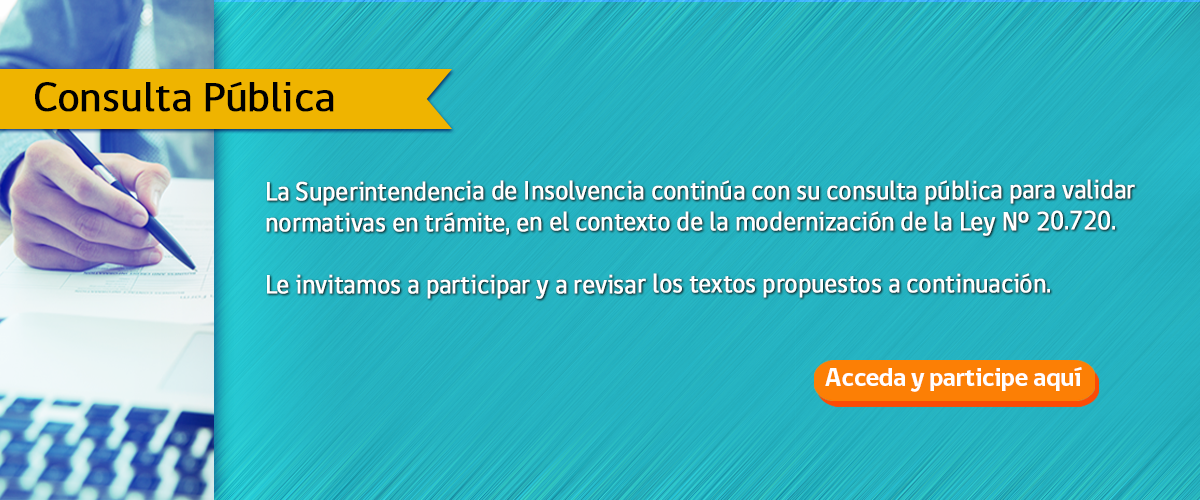 Consulta Pública

La Superintendencia de Insolvencia continúa con su consulta pública para validar normativas en trámite, en el contexto de la modernización de la Ley Nº 20.720.

Le invitamos a participar y a revisar los textos propuestos a continuación.

Acceda y participe aquí